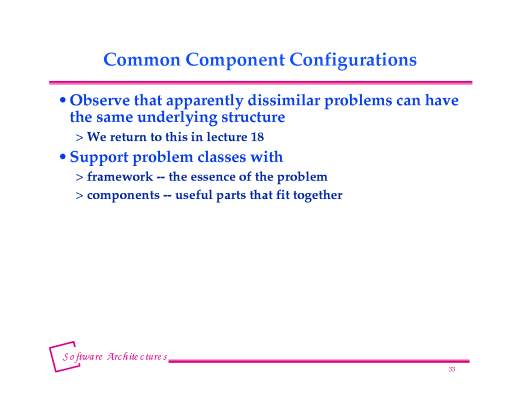 Common Component Configurations

• Observe that apparently dissimilar problems can have the same underlying structure

> We return to this in lecture 18

• Support problem classes with

> framework -- the essence of the problem

> components -- useful parts that fit together

Software Architectures

33